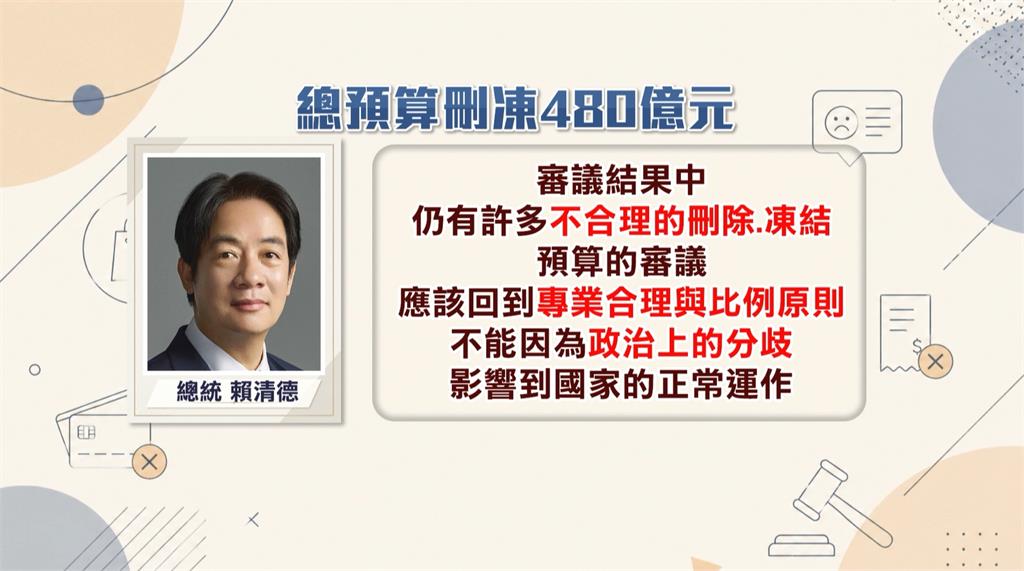 總預算刪凍480億元

總統 賴清德

審議結果中
仍有許多不合理的刪除.凍結
預算的審議
應該回到專業合理與比例原則
不能因為政治上的分歧
影響到國家的正常運作